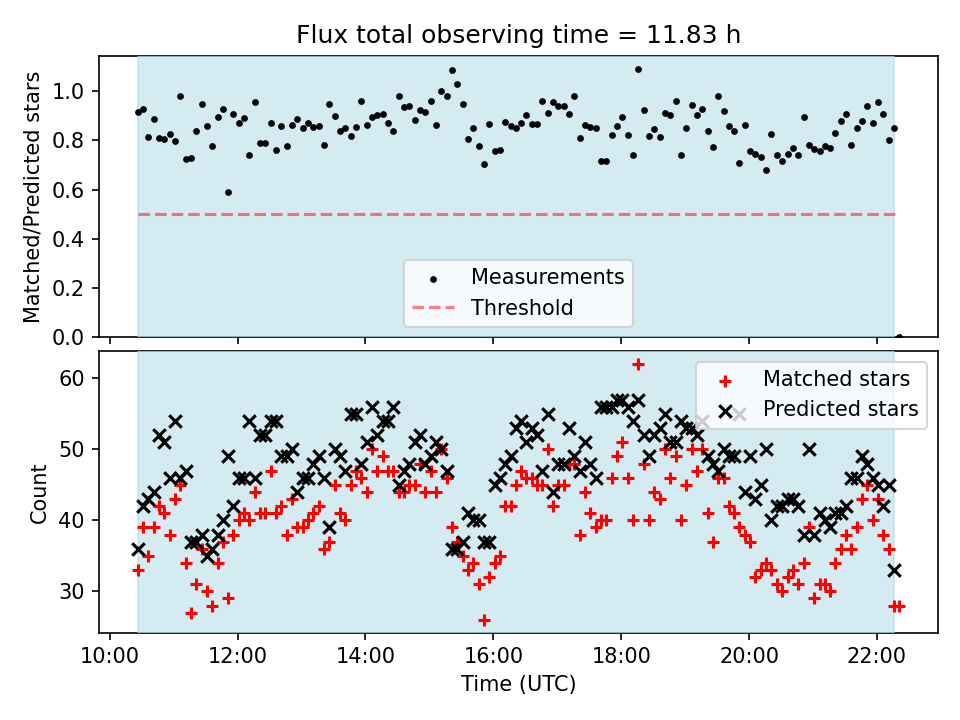 Flux total observing time = 11.83 h

Matched/Predicted stars

1.0
0.8
0.6
0.4
0.2
0.0

Measurements
Threshold

Count

60
50
40
30

Matched stars
Predicted stars

10:00
12:00
14:00
16:00
18:00
20:00
22:00

Time (UTC)